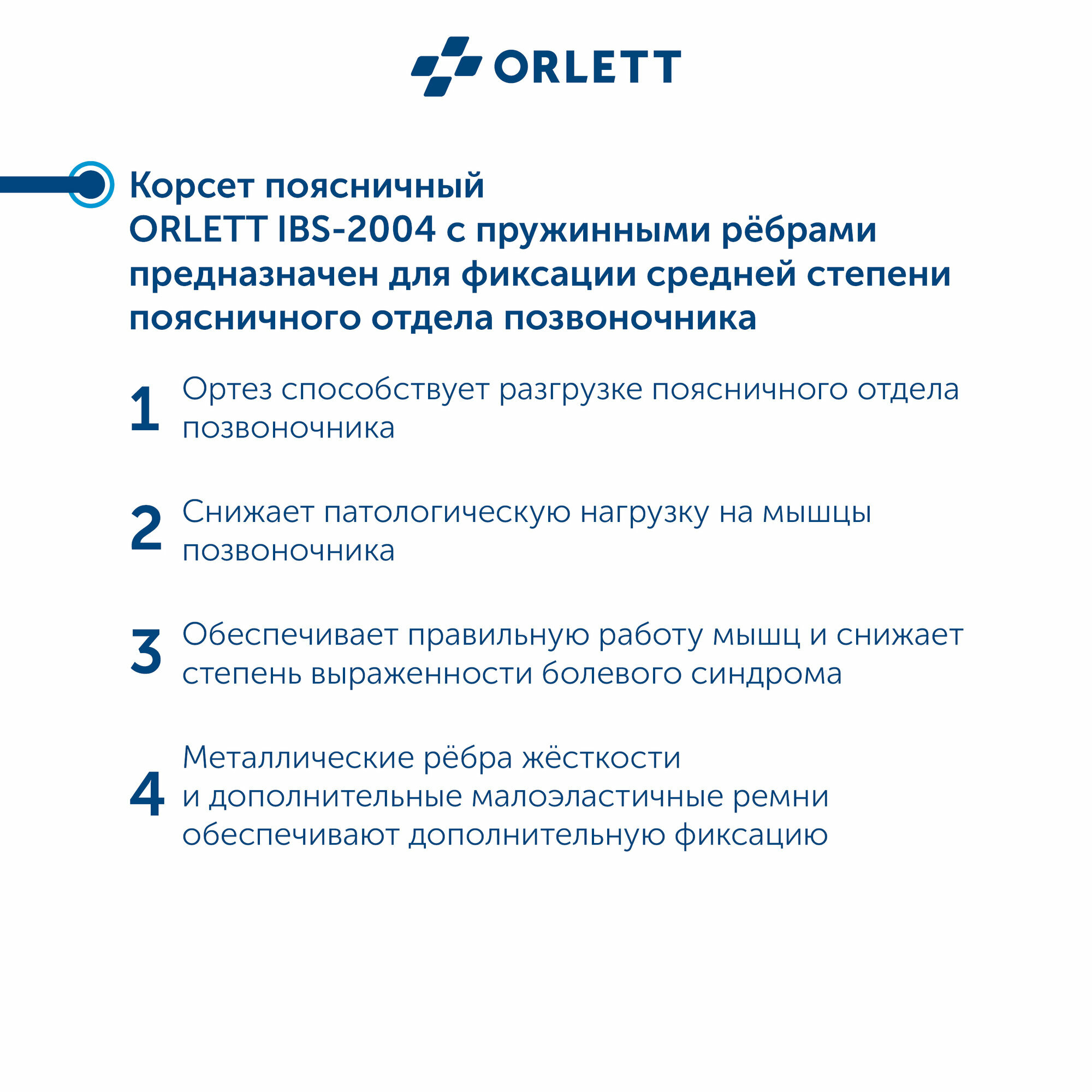 ORLETT

Корсет поясничный ORLETT IBS-2004 с пружинными рёбрами предназначен для фиксации средней степени поясничного отдела позвоночника

1 Ортез способствует разгрузке поясничного отдела позвоночника

2 Снижает патологическую нагрузку на мышцы позвоночника

3 Обеспечивает правильную работу мышц и снижает степень выраженности болевого синдрома

4 Металлические рёбра жёсткости и дополнительные малоэластичные ремни обеспечивают дополнительную фиксацию